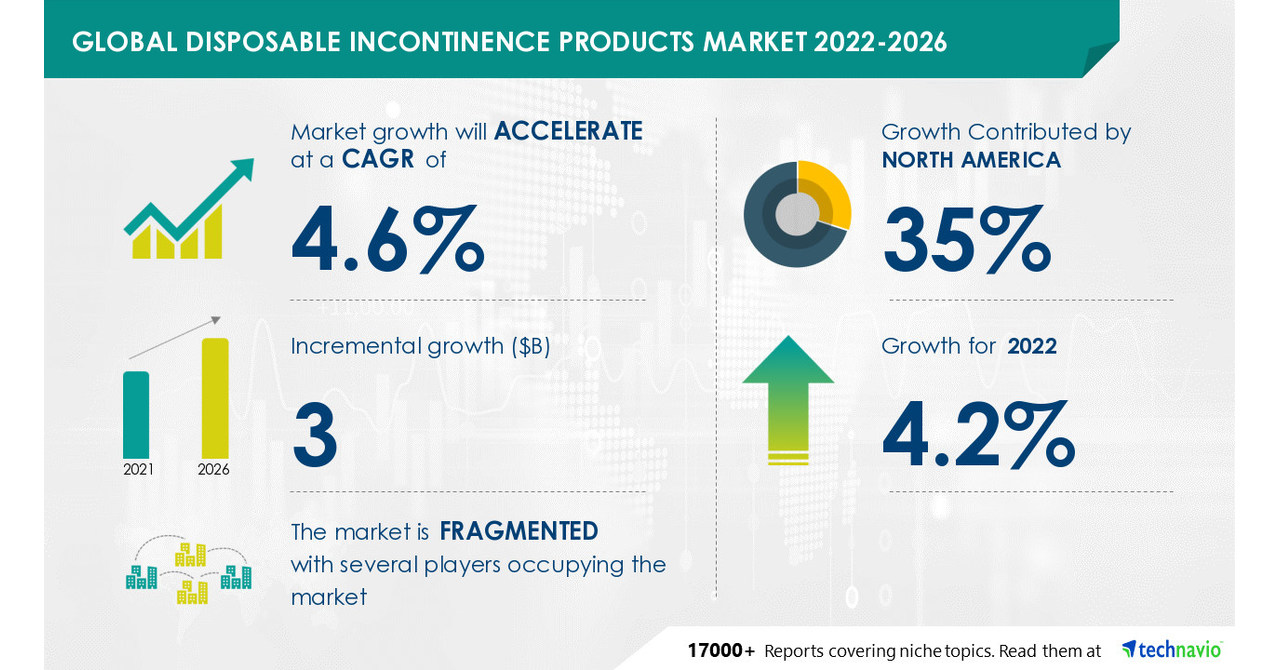 GLOBAL DISPOSABLE INCONTINENCE PRODUCTS MARKET 2022-2026

Market growth will ACCELERATE at a CAGR of

4.6%

Incremental growth ($B)

3

2021 2026

The market is FRAGMENTED with several players occupying the market

Growth Contributed by NORTH AMERICA

35%

Growth for 2022

4.2%

17000+ Reports covering niche topics. Read them at technavio